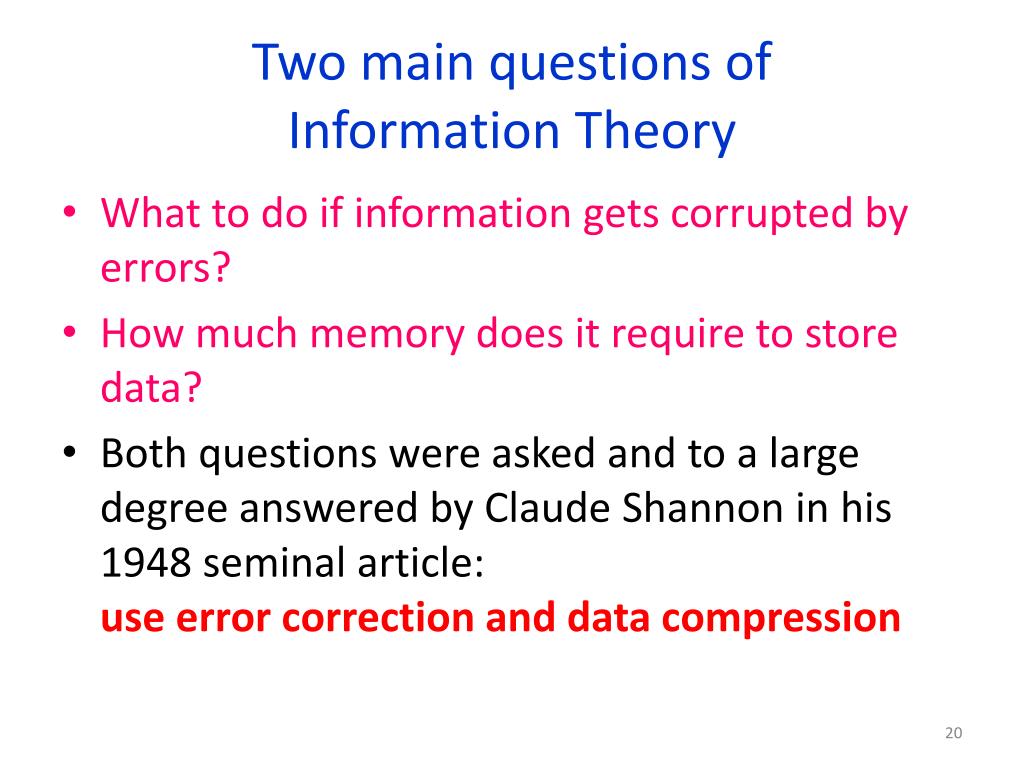 Two main questions of Information Theory

• What to do if information gets corrupted by errors?
• How much memory does it require to store data?
• Both questions were asked and to a large degree answered by Claude Shannon in his 1948 seminal article:
use error correction and data compression

20